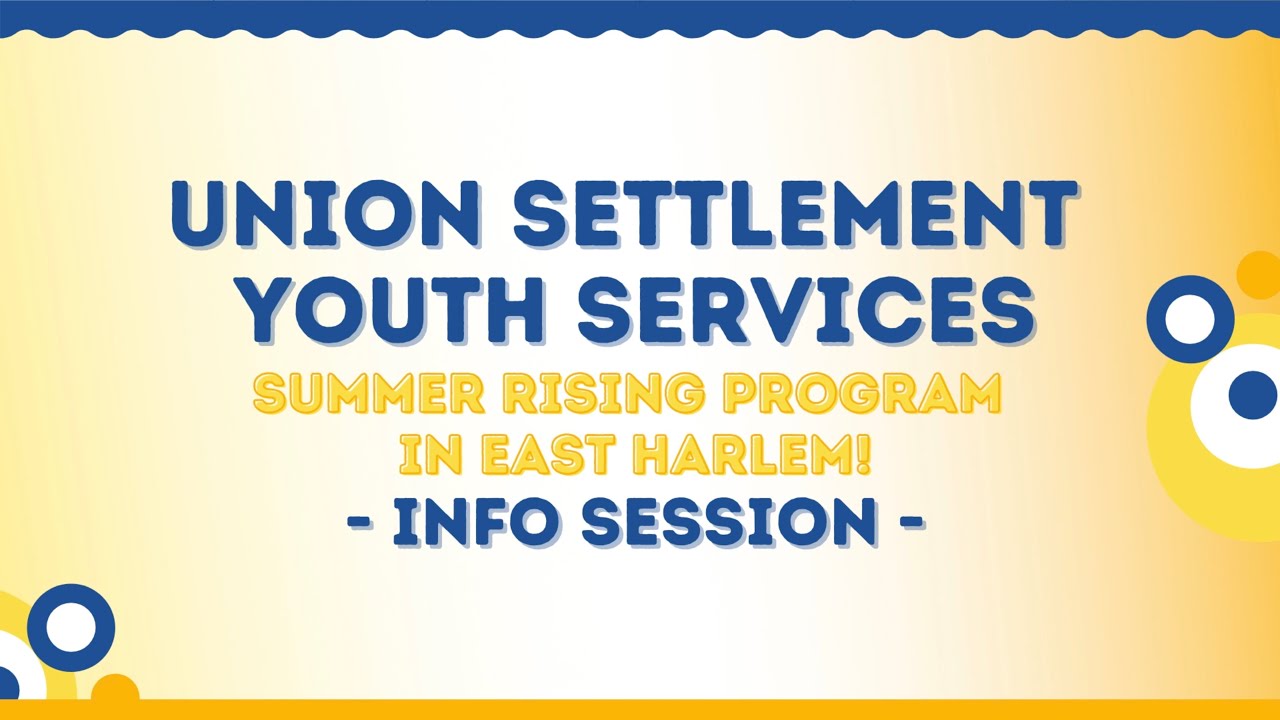 UNION SETTLEMENT YOUTH SERVICES
SUMMER RISING PROGRAM IN EAST HARLEM!
- INFO SESSION -